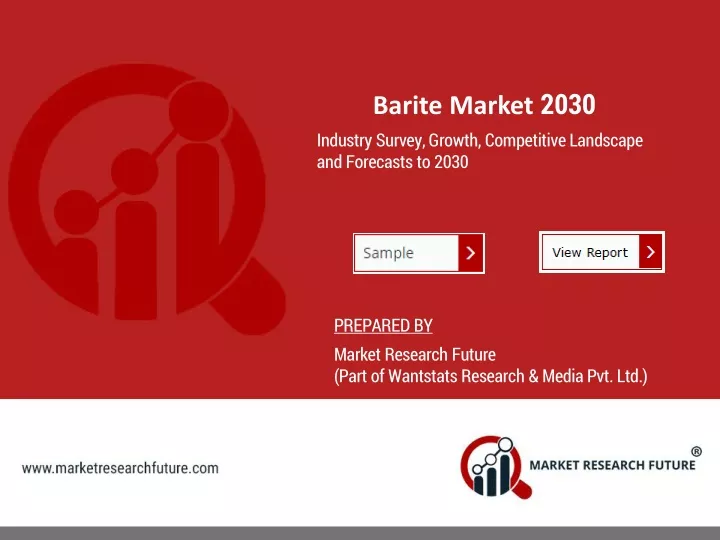 Barite Market 2030

Industry Survey, Growth, Competitive Landscape and Forecasts to 2030

Sample

View Report

PREPARED BY

Market Research Future
(Part of Wantstats Research & Media Pvt. Ltd.)

www.marketresearchfuture.com

MARKET RESEARCH FUTURE ®